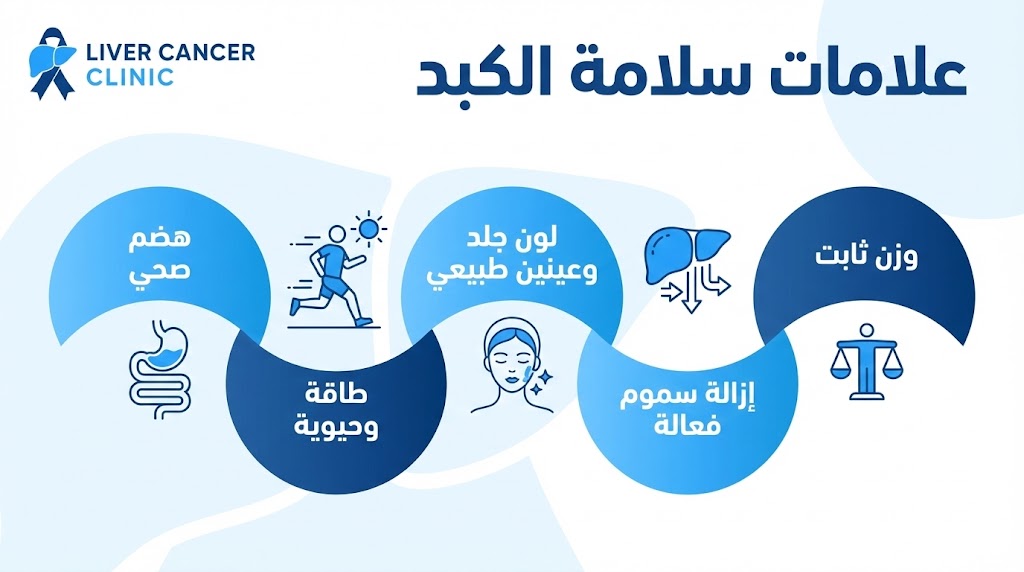 LIVER CANCER CLINIC

علامات سلامة الكبد

وزن ثابت

إزالة سموم فعالة

لون جلد وعينين طبيعي

طاقة وحيوية

هضم صحي